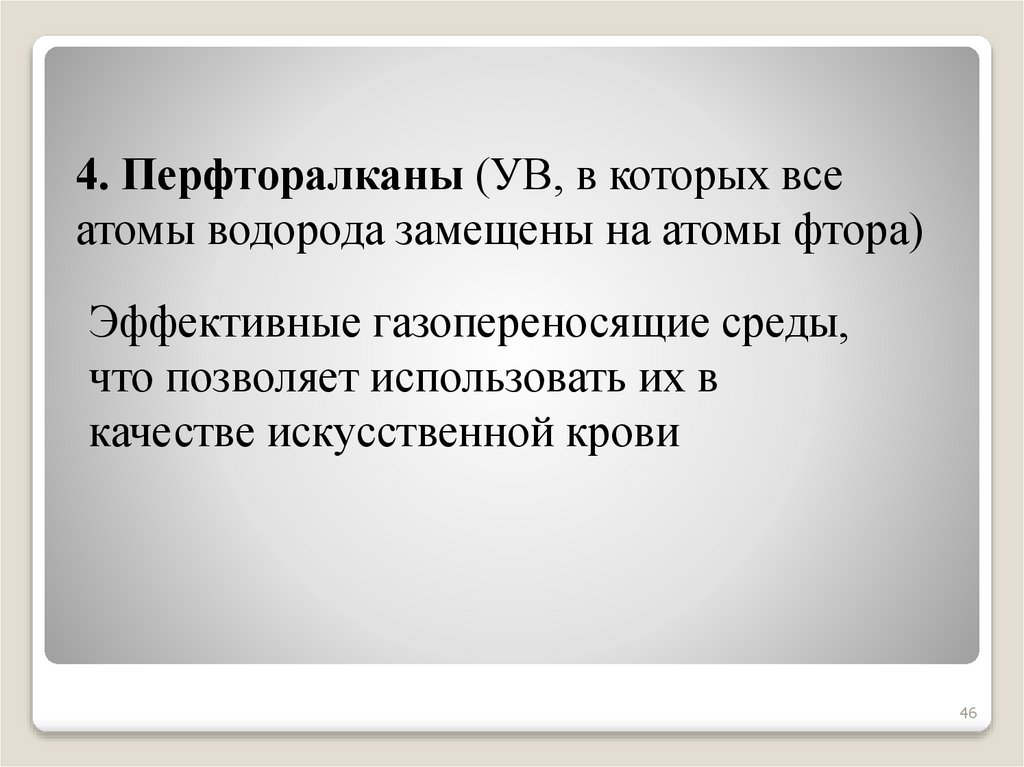 4. Перфторалканы (УВ, в которых все атомы водорода замещены на атомы фтора)

Эффективные газопереносящие среды, что позволяет использовать их в качестве искусственной крови

46